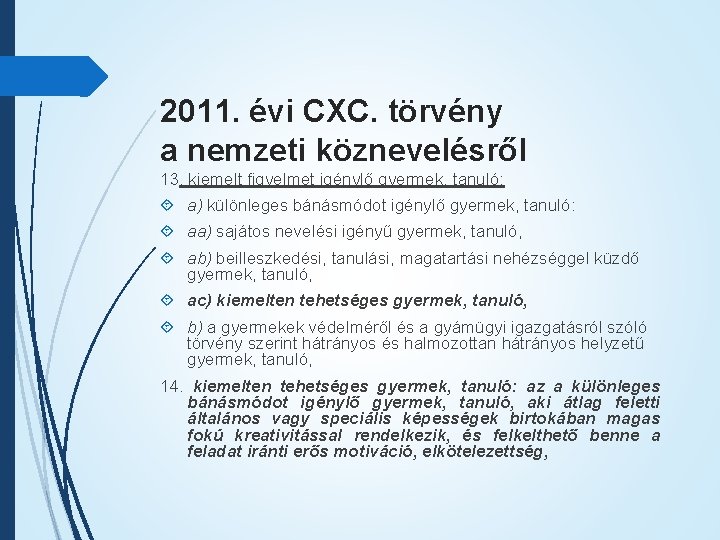 2011. évi CXC. törvény a nemzeti köznevelésről

13. kiemelt figyelmet igénylő gyermek, tanuló:

a) különleges bánásmódot igénylő gyermek, tanuló:

aa) sajátos nevelési igényű gyermek, tanuló,

ab) beilleszkedési, tanulási, magatartási nehézséggel küzdő gyermek, tanuló,

ac) kiemelten tehetséges gyermek, tanuló,

b) a gyermekek védelméről és a gyámügyi igazgatásról szóló törvény szerint hátrányos és halmozottan hátrányos helyzetű gyermek, tanuló,

14. kiemelten tehetséges gyermek, tanuló: az a különleges bánásmódot igénylő gyermek, tanuló, aki átlag feletti általános vagy speciális képességek birtokában magas fokú kreativitással rendelkezik, és felkelthető benne a feladat iránti erős motiváció, elkötelezettség,